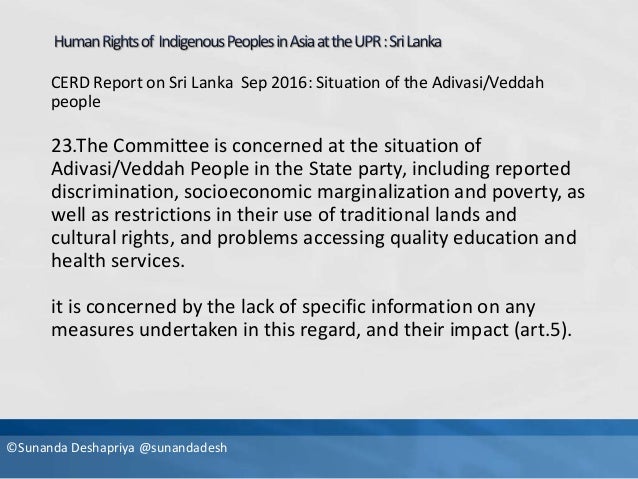 Human Rights of Indigenous Peoples in Asia at the UPR : Sri Lanka

CERD Report on Sri Lanka Sep 2016: Situation of the Adivasi/Veddah people

23.The Committee is concerned at the situation of Adivasi/Veddah People in the State party, including reported discrimination, socioeconomic marginalization and poverty, as well as restrictions in their use of traditional lands and cultural rights, and problems accessing quality education and health services.

it is concerned by the lack of specific information on any measures undertaken in this regard, and their impact (art.5).

©Sunanda Deshapriya @sunandadesh